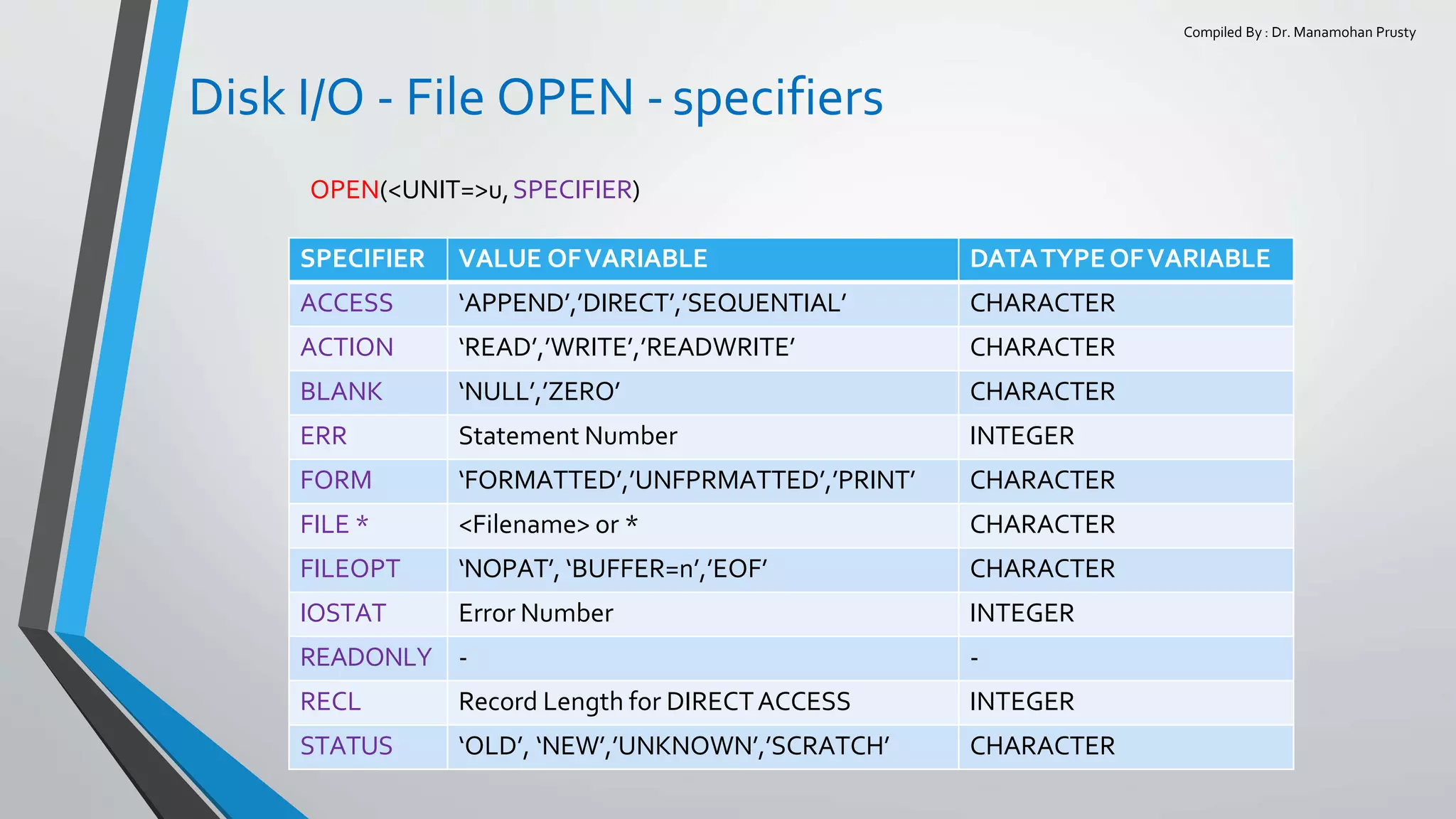 Compiled By : Dr. Manamohan Prusty

Disk I/O - File OPEN - specifiers

OPEN(<UNIT=>u, SPECIFIER)

| SPECIFIER | VALUE OF VARIABLE | DATA TYPE OF VARIABLE |
|---|---|---|
| ACCESS | ‘APPEND’,’DIRECT’,’SEQUENTIAL’ | CHARACTER |
| ACTION | ‘READ’,’WRITE’,’READWRITE’ | CHARACTER |
| BLANK | ‘NULL’,’ZERO’ | CHARACTER |
| ERR | Statement Number | INTEGER |
| FORM | ‘FORMATTED’,’UNFPRMATTED’,’PRINT’ | CHARACTER |
| FILE * | <Filename> or * | CHARACTER |
| FILEOPT | ‘NOPAT’, ‘BUFFER=n’,’EOF’ | CHARACTER |
| IOSTAT | Error Number | INTEGER |
| READONLY | - | - |
| RECL | Record Length for DIRECT ACCESS | INTEGER |
| STATUS | ‘OLD’, ‘NEW’,’UNKNOWN’,’SCRATCH’ | CHARACTER |